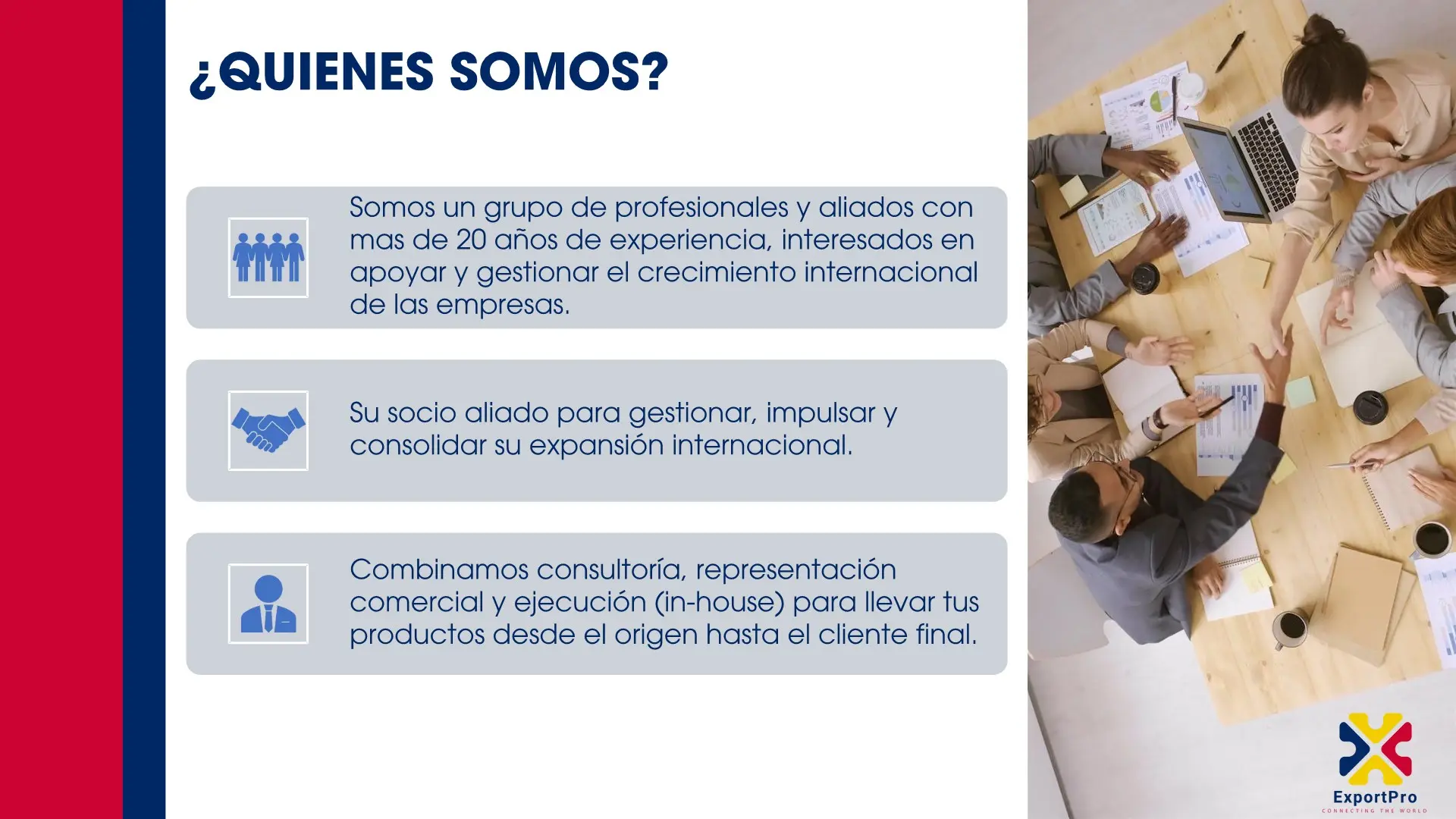 ¿QUIENES SOMOS?

Somos un grupo de profesionales y aliados con mas de 20 años de experiencia, interesados en apoyar y gestionar el crecimiento internacional de las empresas.

Su socio aliado para gestionar, impulsar y consolidar su expansión internacional.

Combinamos consultoría, representación comercial y ejecución (in-house) para llevar tus productos desde el origen hasta el cliente final.

ExportPro
CONNECTING THE WORLD